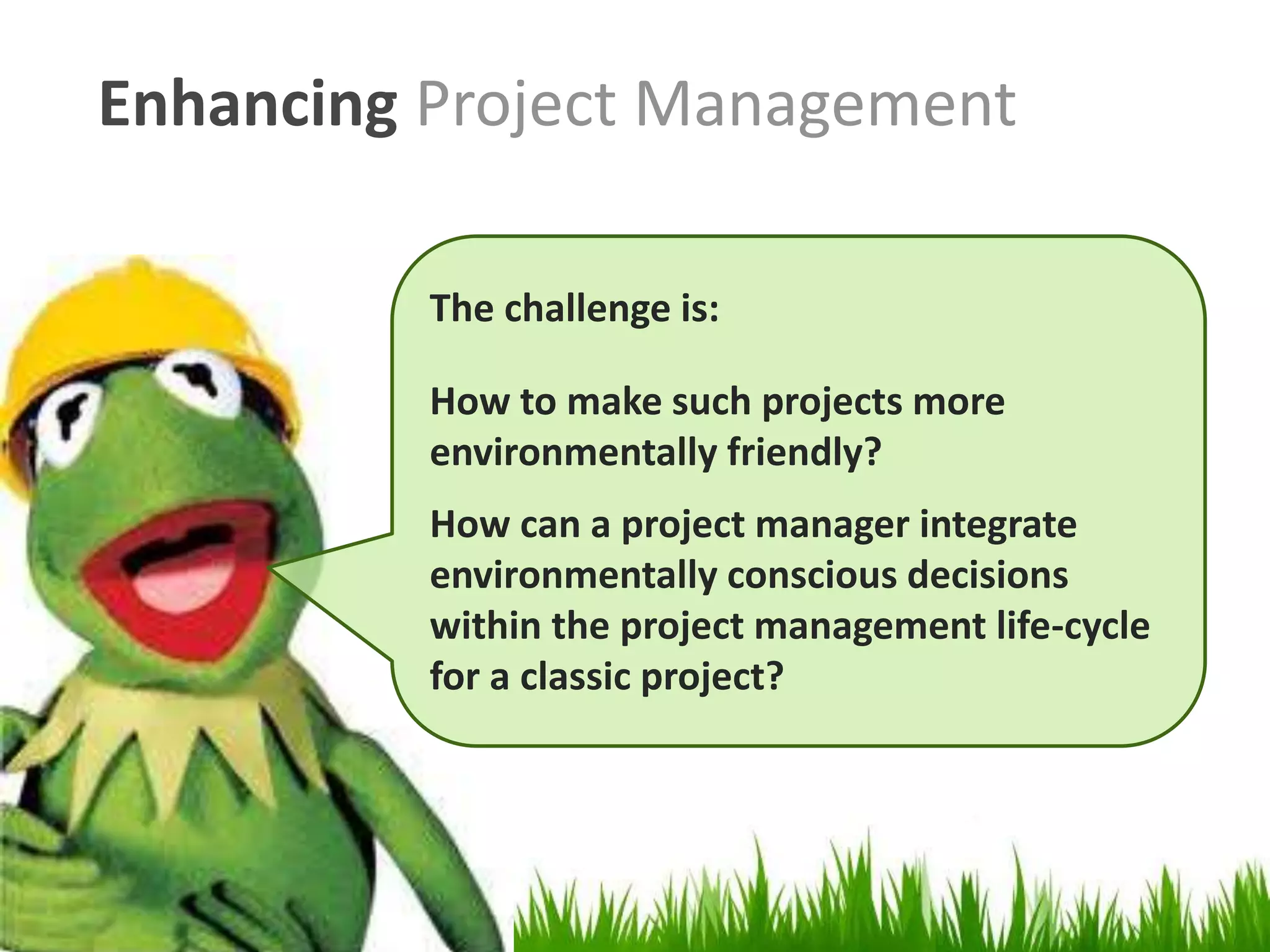 Enhancing Project Management

The challenge is:

How to make such projects more environmentally friendly?

How can a project manager integrate environmentally conscious decisions within the project management life-cycle for a classic project?